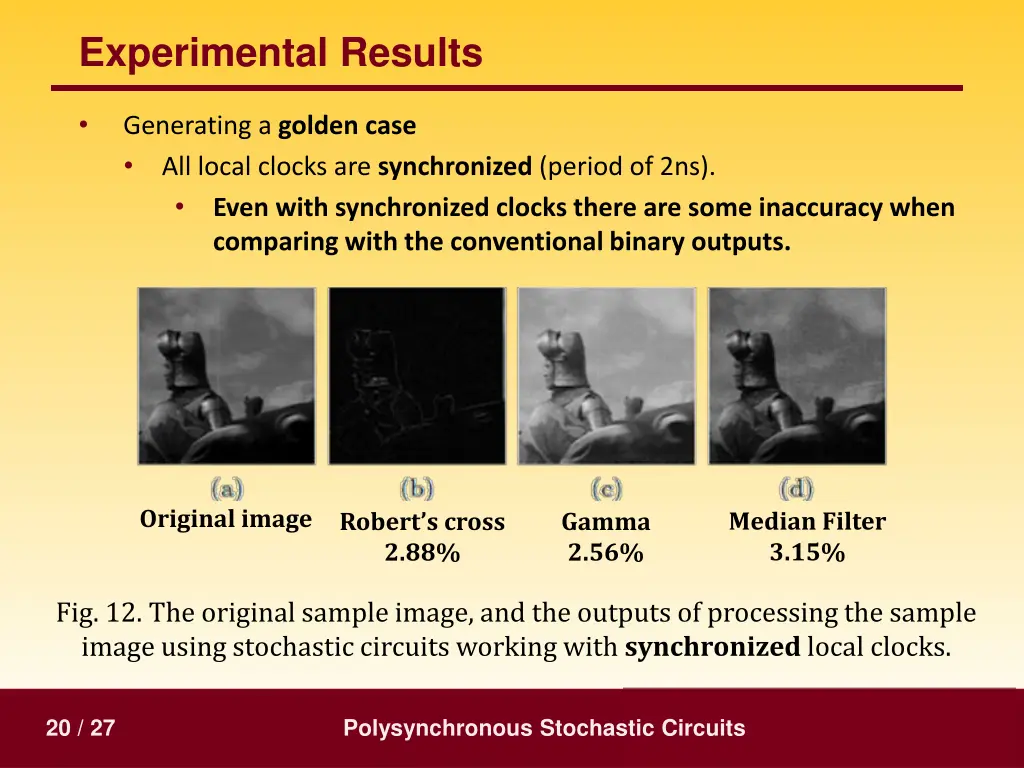 Experimental Results

• Generating a golden case
  • All local clocks are synchronized (period of 2ns).
    • Even with synchronized clocks there are some inaccuracy when comparing with the conventional binary outputs.

(a)
Original image

(b)
Robert's cross
2.88%

(c)
Gamma
2.56%

(d)
Median Filter
3.15%

Fig. 12. The original sample image, and the outputs of processing the sample image using stochastic circuits working with synchronized local clocks.

20 / 27

Polysynchronous Stochastic Circuits